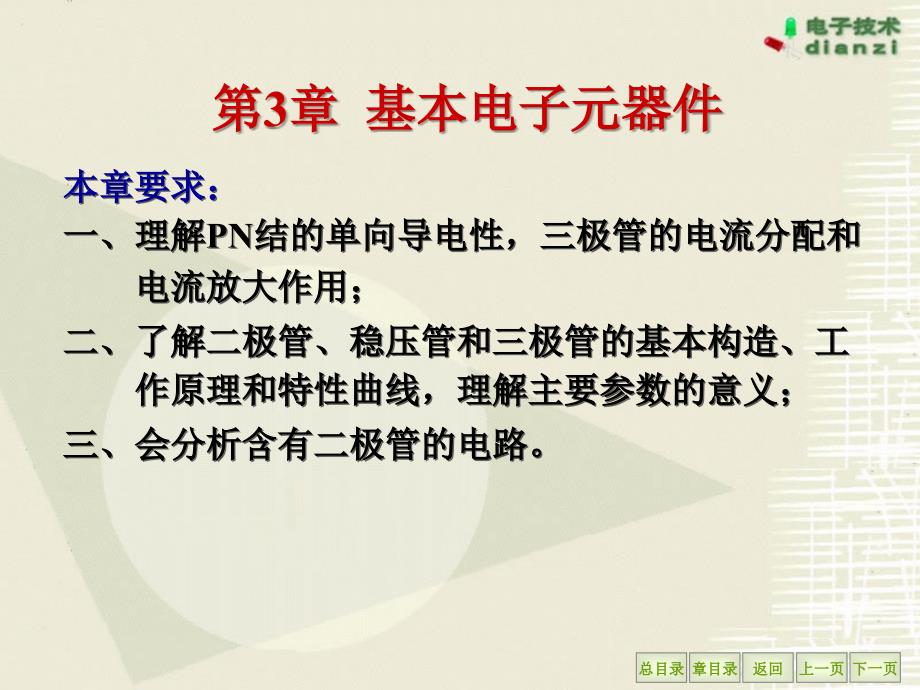 电子技术
dianzi

第3章 基本电子元器件

本章要求：
一、理解PN结的单向导电性，三极管的电流分配和电流放大作用；
二、了解二极管、稳压管和三极管的基本构造、工作原理和特性曲线，理解主要参数的意义；
三、会分析含有二极管的电路。

总目录 章目录 返回 上一页 下一页